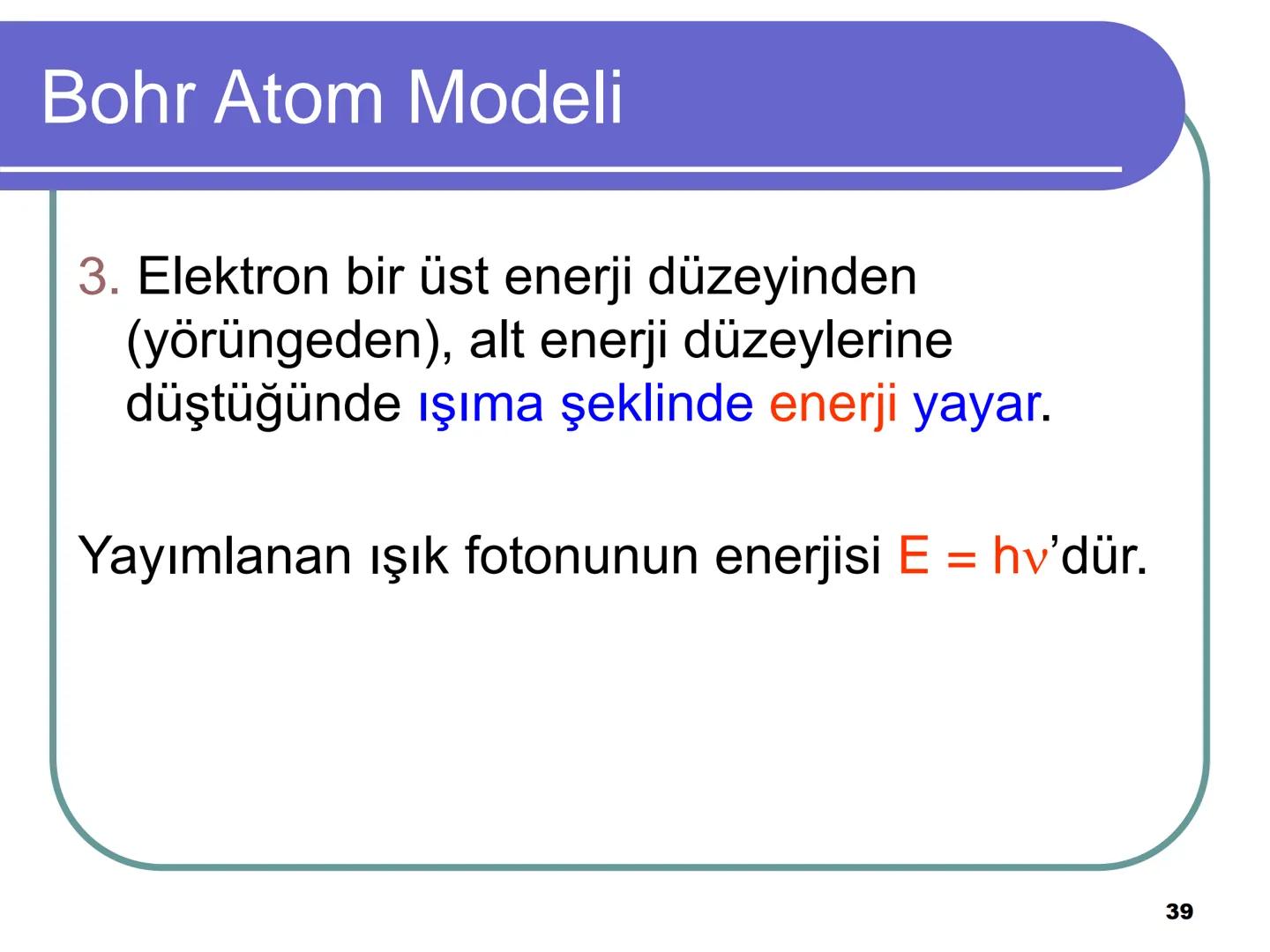 Bohr Atom Modeli

3. Elektron bir üst enerji düzeyinden (yörüngeden), alt enerji düzeylerine düştüğünde ışıma şeklinde enerji yayar.

Yayımlanan ışık fotonunun enerjisi $E = h\nu$'dür.

39